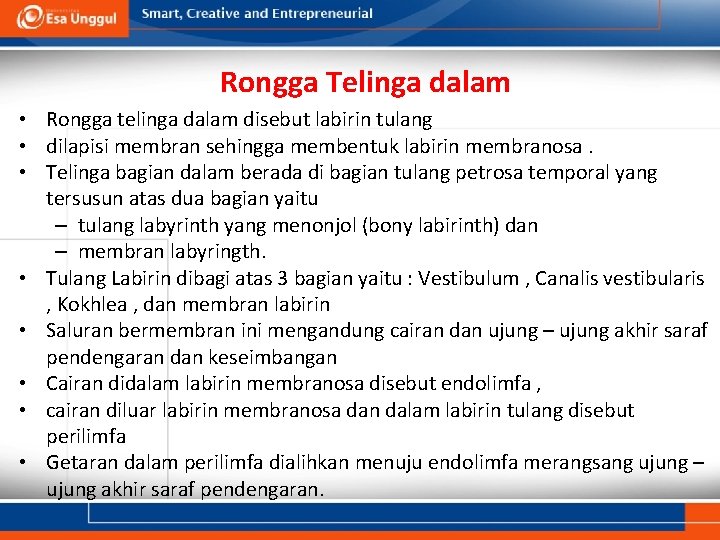 Esa Unggul

Smart, Creative and Entrepreneurial

Rongga Telinga dalam

• Rongga telinga dalam disebut labirin tulang
• dilapisi membran sehingga membentuk labirin membranosa .
• Telinga bagian dalam berada di bagian tulang petrosa temporal yang tersusun atas dua bagian yaitu
– tulang labyrinth yang menonjol (bony labirinth) dan
– membran labyringth.
• Tulang Labirin dibagi atas 3 bagian yaitu : Vestibulum , Canalis vestibularis , Kokhlea , dan membran labirin
• Saluran bermembran ini mengandung cairan dan ujung – ujung akhir saraf pendengaran dan keseimbangan
• Cairan didalam labirin membranosa disebut endolimfa ,
• cairan diluar labirin membranosa dan dalam labirin tulang disebut perilimfa
• Getaran dalam perilimfa dialihkan menuju endolimfa merangsang ujung – ujung akhir saraf pendengaran.